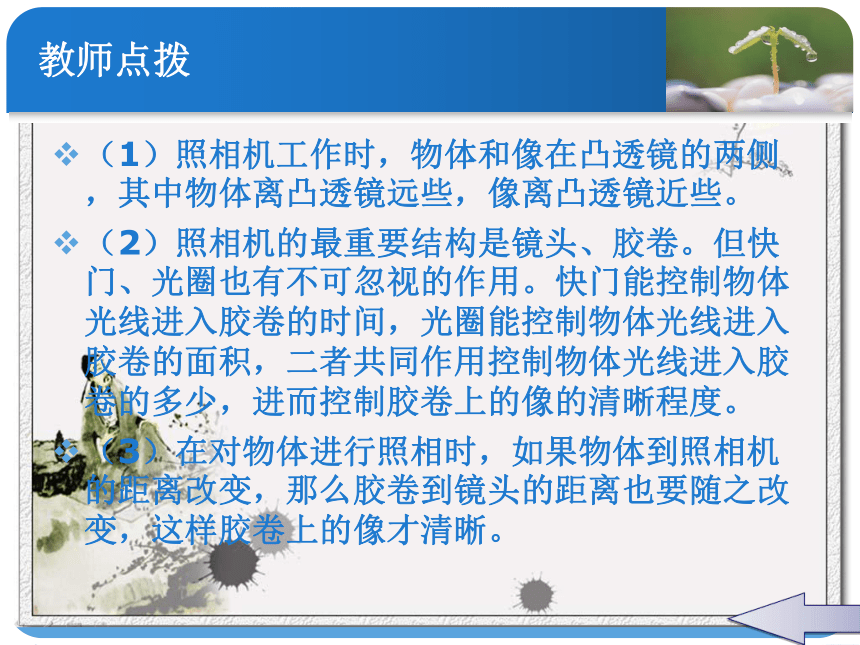 教师点拨

❖（1）照相机工作时，物体和像在凸透镜的两侧，其中物体离凸透镜远些，像离凸透镜近些。

❖（2）照相机的最重要结构是镜头、胶卷。但快门、光圈也有不可忽视的作用。快门能控制物体光线进入胶卷的时间，光圈能控制物体光线进入胶卷的面积，二者共同作用控制物体光线进入胶卷的多少，进而控制胶卷上的像的清晰程度。

❖（3）在对物体进行照相时，如果物体到照相机的距离改变，那么胶卷到镜头的距离也要随之改变，这样胶卷上的像才清晰。